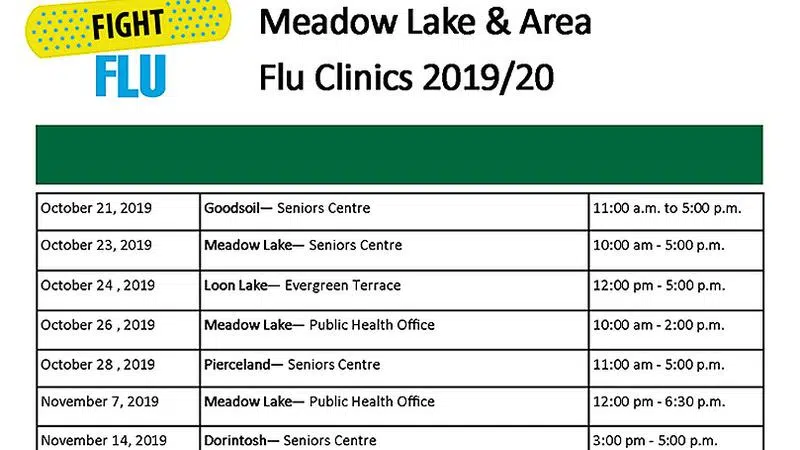 FIGHT FLU

Meadow Lake & Area

Flu Clinics 2019/20

| | | |
|---|---|---|
| October 21, 2019 | Goodsoil— Seniors Centre | 11:00 a.m. to 5:00 p.m. |
| October 23, 2019 | Meadow Lake— Seniors Centre | 10:00 am - 5:00 p.m. |
| October 24 , 2019 | Loon Lake— Evergreen Terrace | 12:00 pm - 5:00 p.m. |
| October 26 , 2019 | Meadow Lake— Public Health Office | 10:00 am - 2:00 p.m. |
| October 28 , 2019 | Pierceland— Seniors Centre | 11:00 am - 5:00 p.m. |
| November 7, 2019 | Meadow Lake— Public Health Office | 12:00 pm - 6:30 p.m. |
| November 14, 2019 | Dorintosh— Seniors Centre | 3:00 pm - 5:00 p.m. |